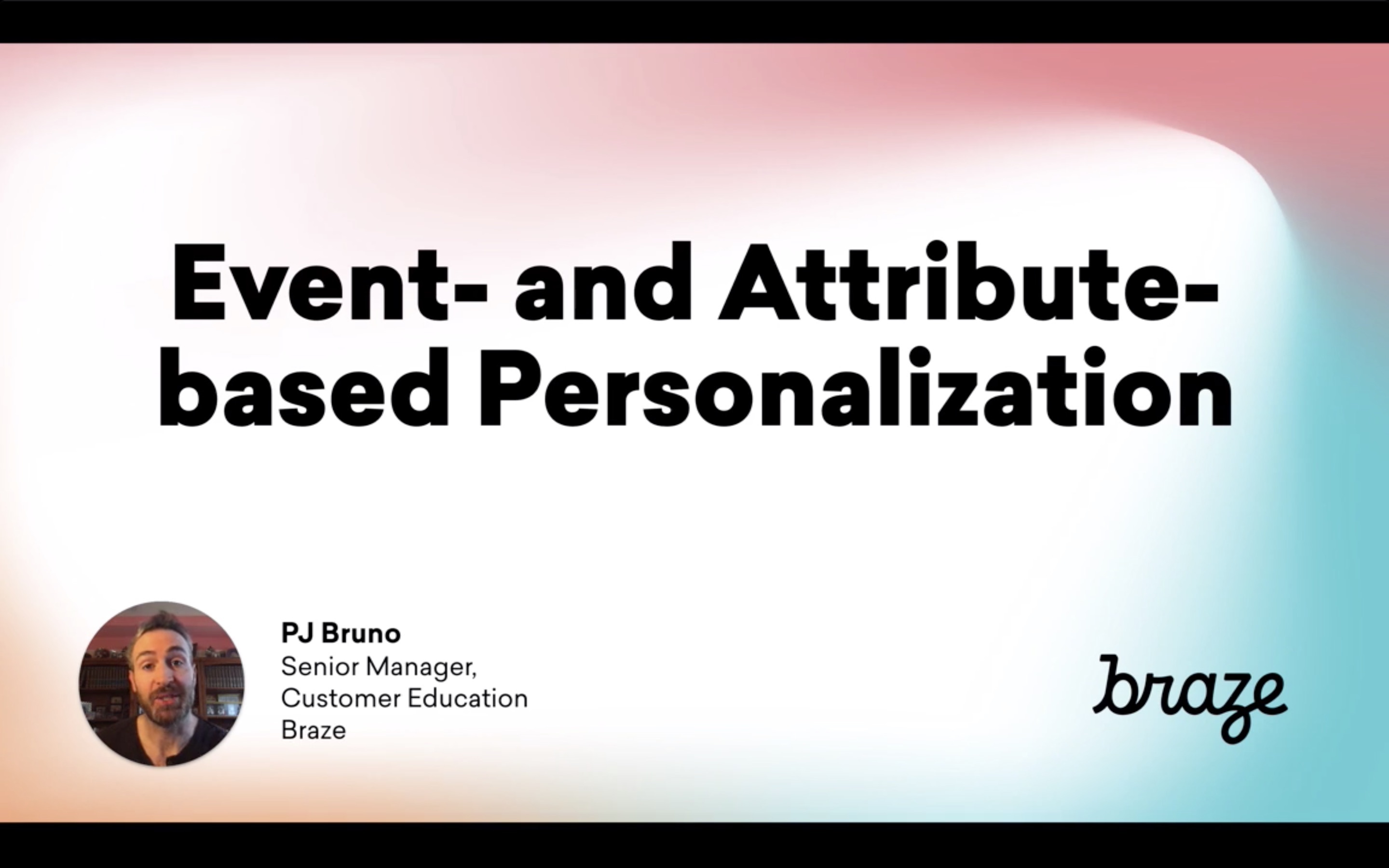 Event- and Attribute-based Personalization

PJ Bruno
Senior Manager, Customer Education
Braze

braze